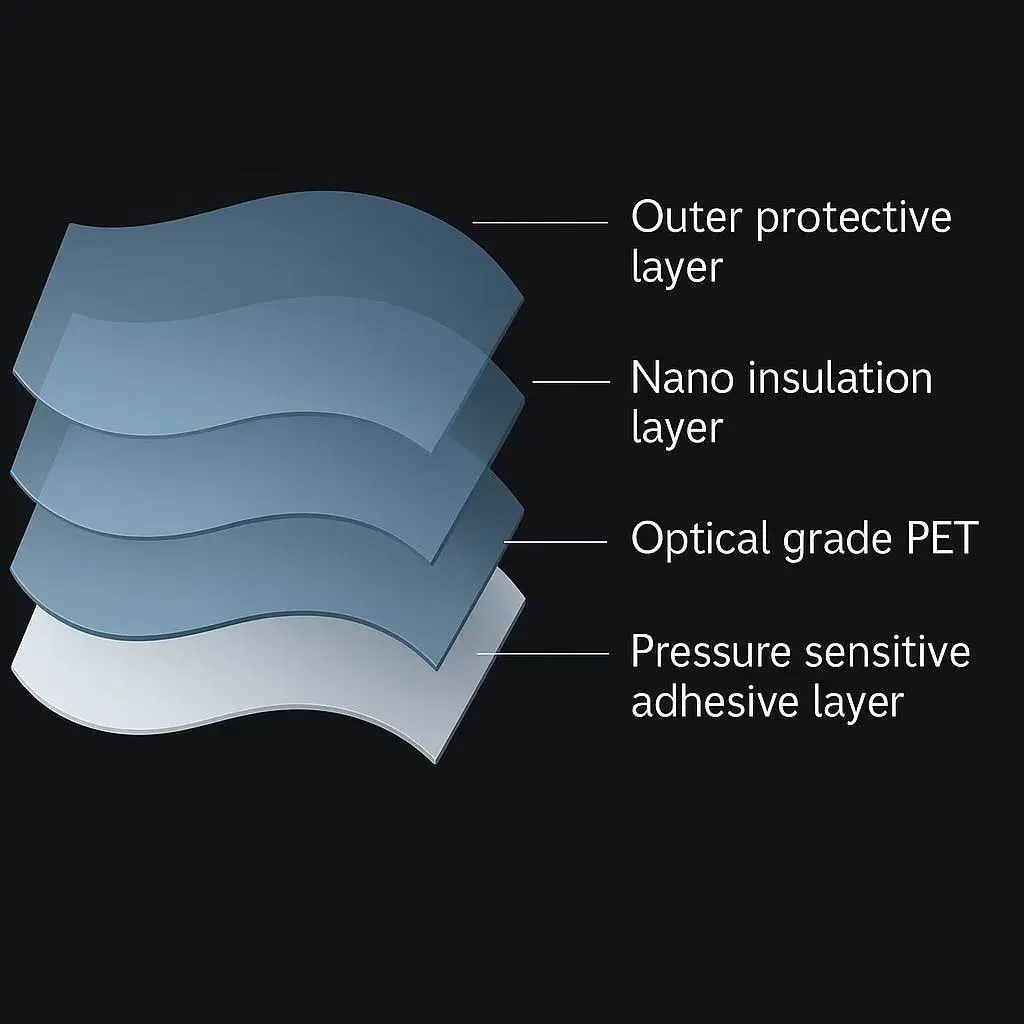 Outer protective layer

Nano insulation layer

Optical grade PET

Pressure sensitive adhesive layer